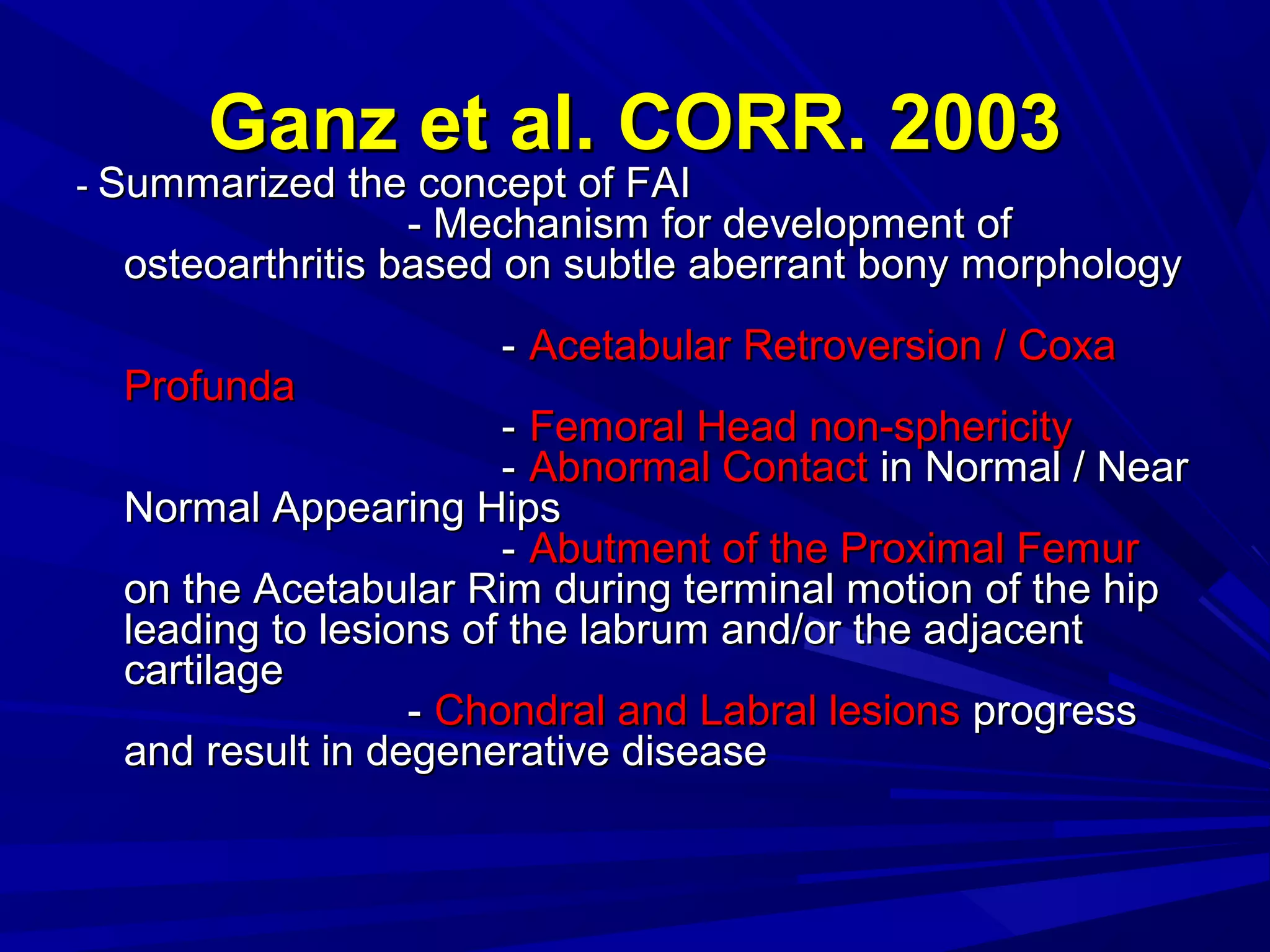 Ganz et al. CORR. 2003

- Summarized the concept of FAI

- Mechanism for development of osteoarthritis based on subtle aberrant bony morphology

- Acetabular Retroversion / Coxa Profunda

- Femoral Head non-sphericity

- Abnormal Contact in Normal / Near Normal Appearing Hips

- Abutment of the Proximal Femur on the Acetabular Rim during terminal motion of the hip leading to lesions of the labrum and/or the adjacent cartilage

- Chondral and Labral lesions progress and result in degenerative disease